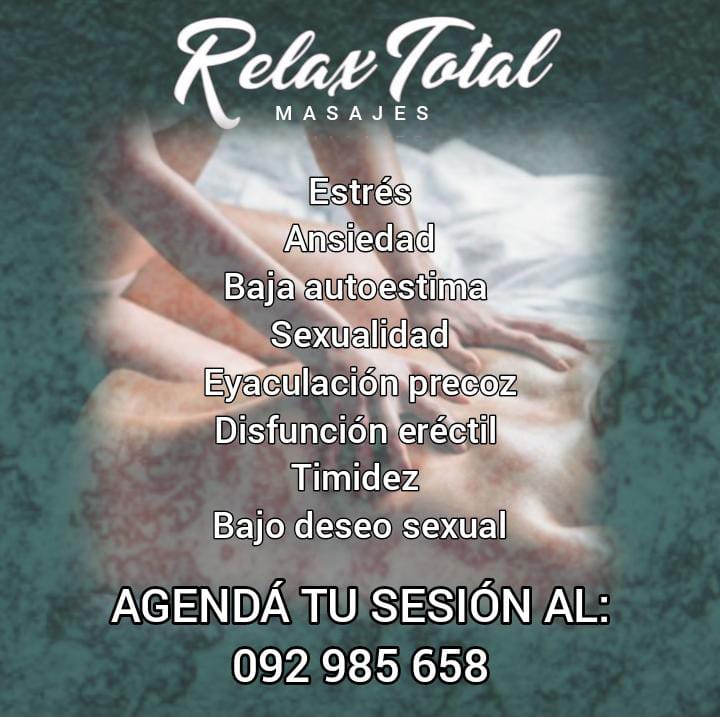 Relax Total
MASAJES

Estrés
Ansiedad
Baja autoestima
Sexualidad
Eyaculación precoz
Disfunción eréctil
Timidez
Bajo deseo sexual

AGENDÁ TU SESIÓN AL:
092 985 658